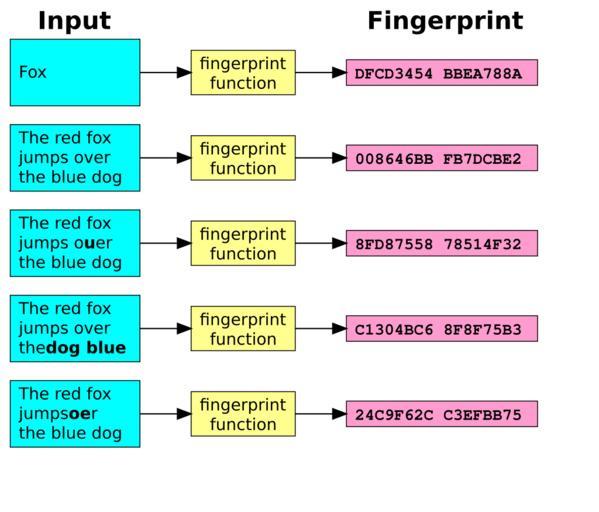 Input

Fingerprint

Fox

fingerprint function

DFCD3454 BBEA788A

The red fox jumps over the blue dog

fingerprint function

008646BB FB7DCBE2

The red fox jumps ouer the blue dog

fingerprint function

8FD87558 78514F32

The red fox jumps over thedog blue

fingerprint function

C1304BC6 8F8F75B3

The red fox jumpsoer the blue dog

fingerprint function

24C9F62C C3EFBB75